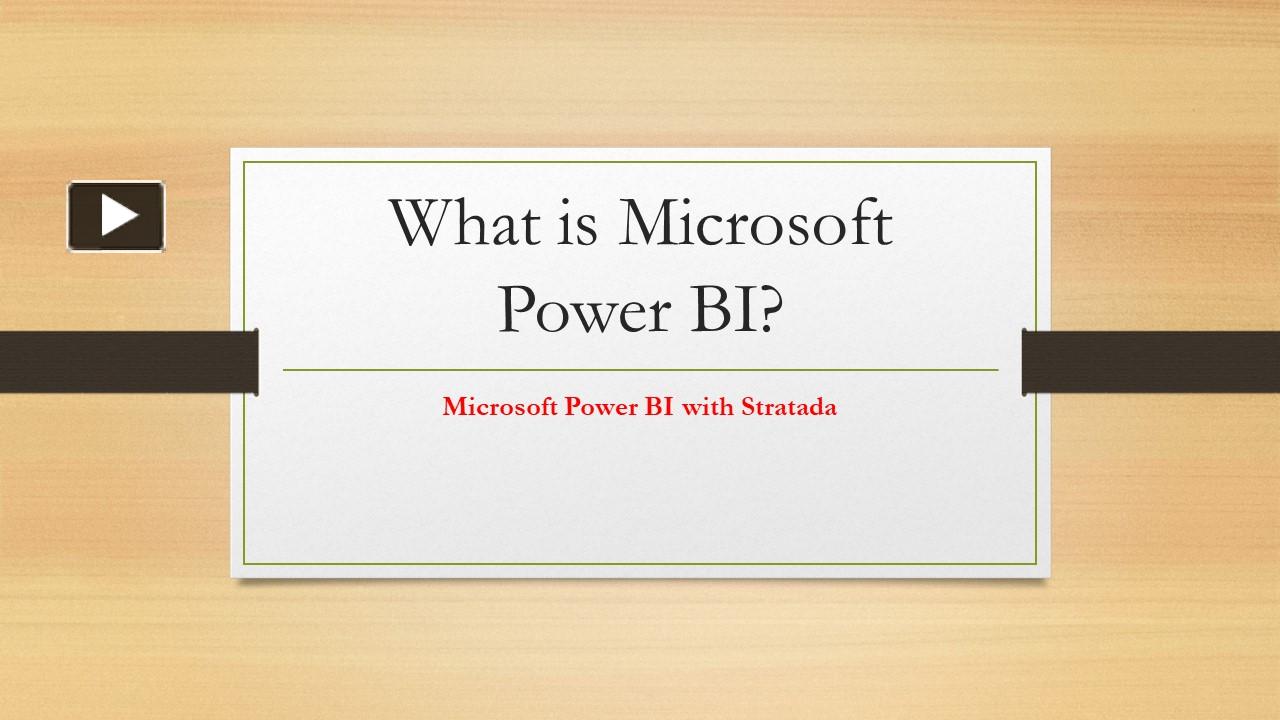 What is Microsoft Power BI?

Microsoft Power BI with Stratada